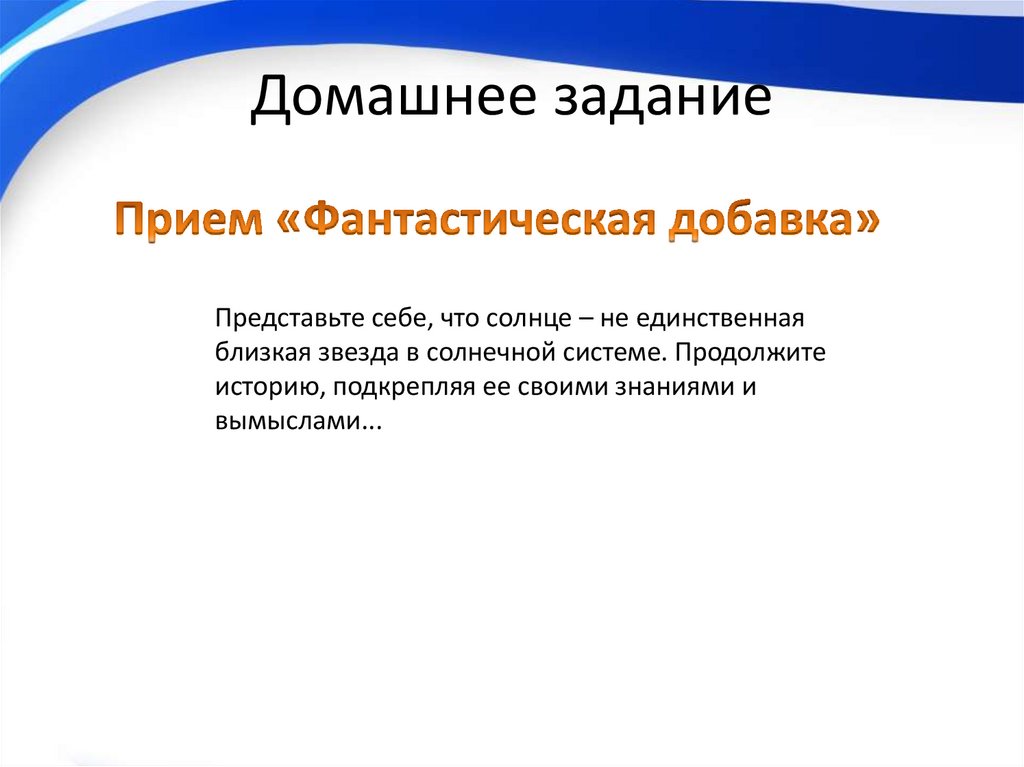 Домашнее задание

Прием «Фантастическая добавка»

Представьте себе, что солнце – не единственная близкая звезда в солнечной системе. Продолжите историю, подкрепляя ее своими знаниями и вымыслами...